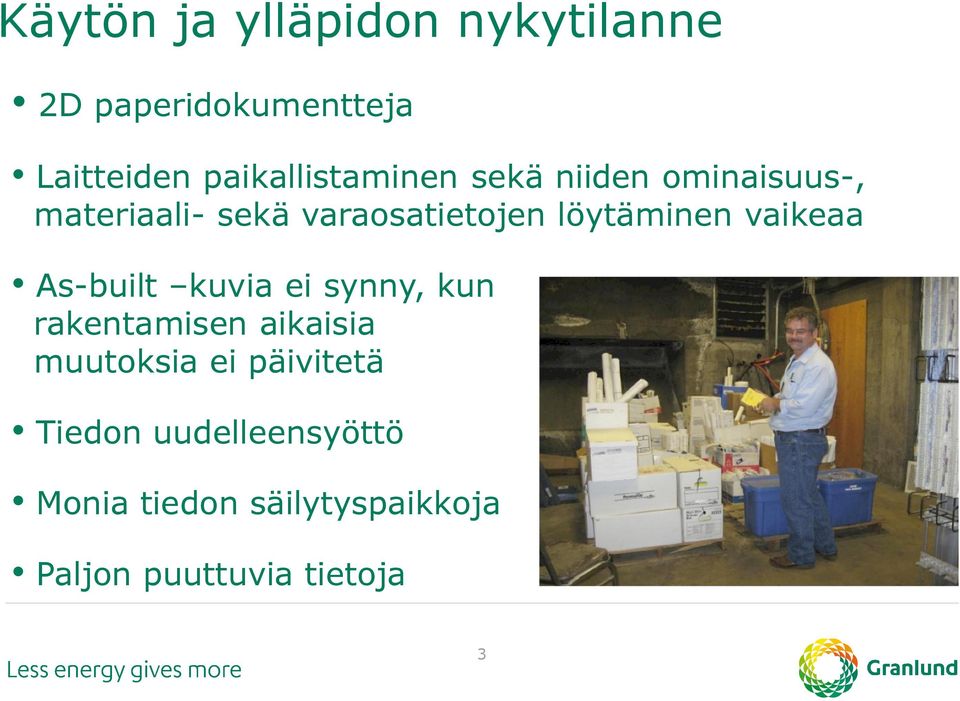 Käytön ja ylläpidon nykytilanne

• 2D paperidokumentteja

• Laitteiden paikallistaminen sekä niiden ominaisuus-, materiaali- sekä varaosatietojen löytäminen vaikeaa

• As-built –kuvia ei synny, kun rakentamisen aikaisia muutoksia ei päivitetä

• Tiedon uudelleensyöttö

• Monia tiedon säilytyspaikkoja

• Paljon puuttuvia tietoja

Less energy gives more

3

Granlund